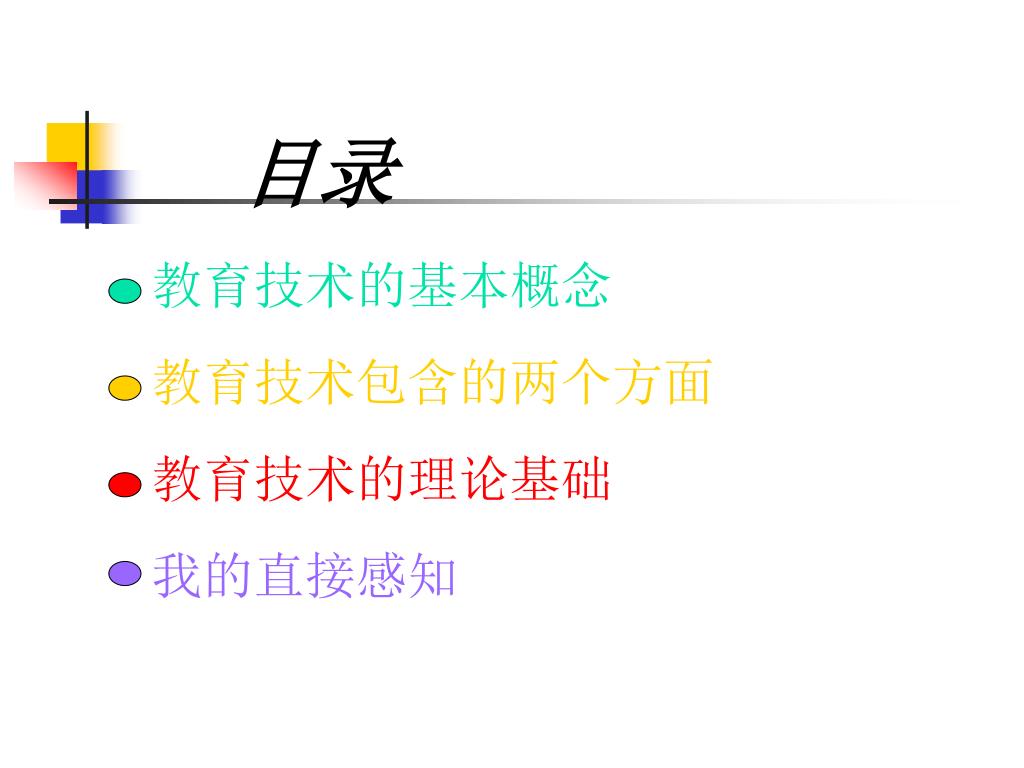 目录

教育技术的基本概念

教育技术包含的两个方面

教育技术的理论基础

我的直接感知